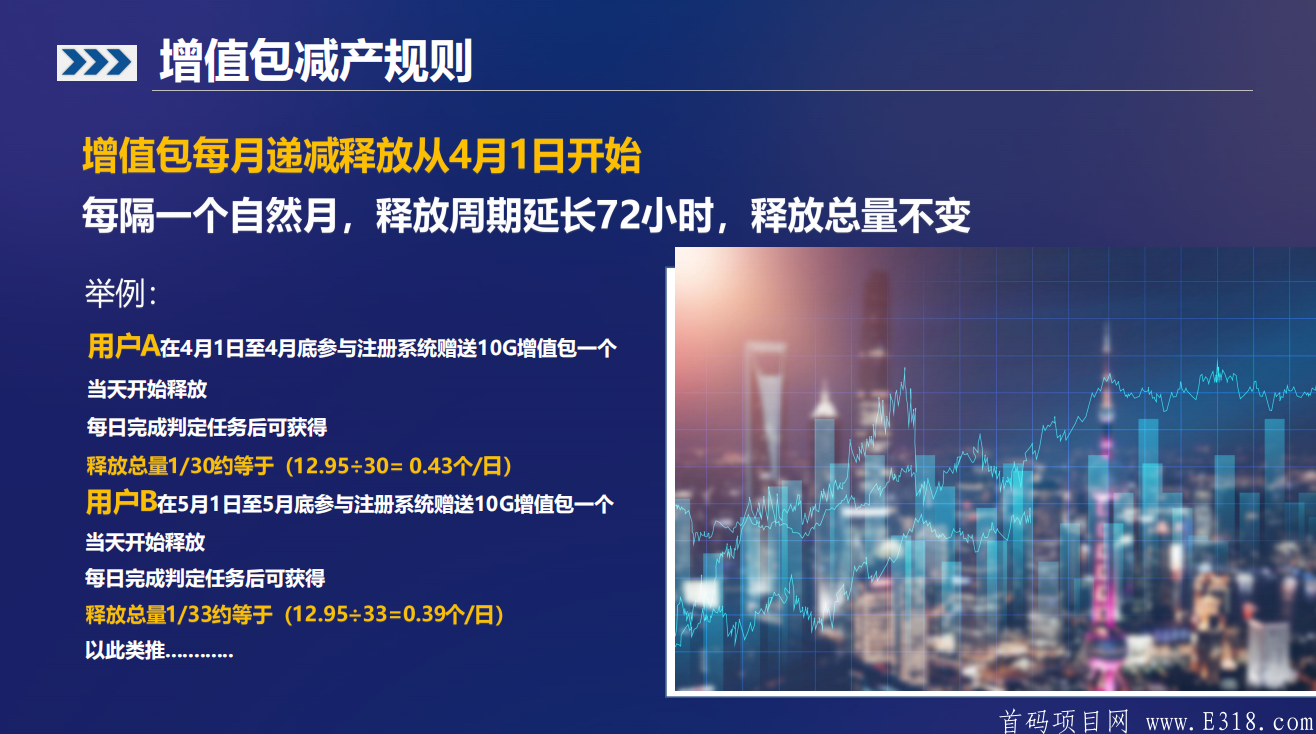 增值包减产规则

增值包每月递减释放从4月1日开始

每隔一个自然月，释放周期延长72小时，释放总量不变

举例：

用户A在4月1日至4月底参与注册系统赠送10G增值包一个

当天开始释放

每日完成判定任务后可获得

释放总量1/30约等于（12.95÷30= 0.43个/日）

用户B在5月1日至5月底参与注册系统赠送10G增值包一个

当天开始释放

每日完成判定任务后可获得

释放总量1/33约等于（12.95÷33=0.39个/日）

以此类推…………

首码项目网 www.E318.com